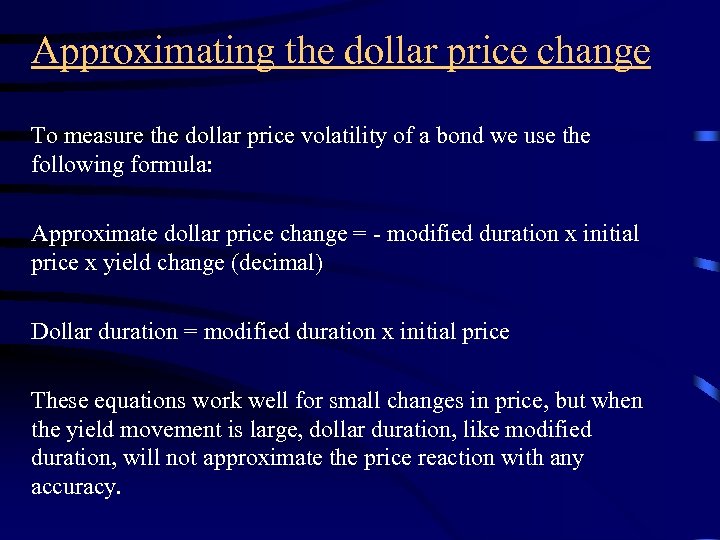 Approximating the dollar price change

To measure the dollar price volatility of a bond we use the following formula:

Approximate dollar price change = - modified duration x initial price x yield change (decimal)

Dollar duration = modified duration x initial price

These equations work well for small changes in price, but when the yield movement is large, dollar duration, like modified duration, will not approximate the price reaction with any accuracy.